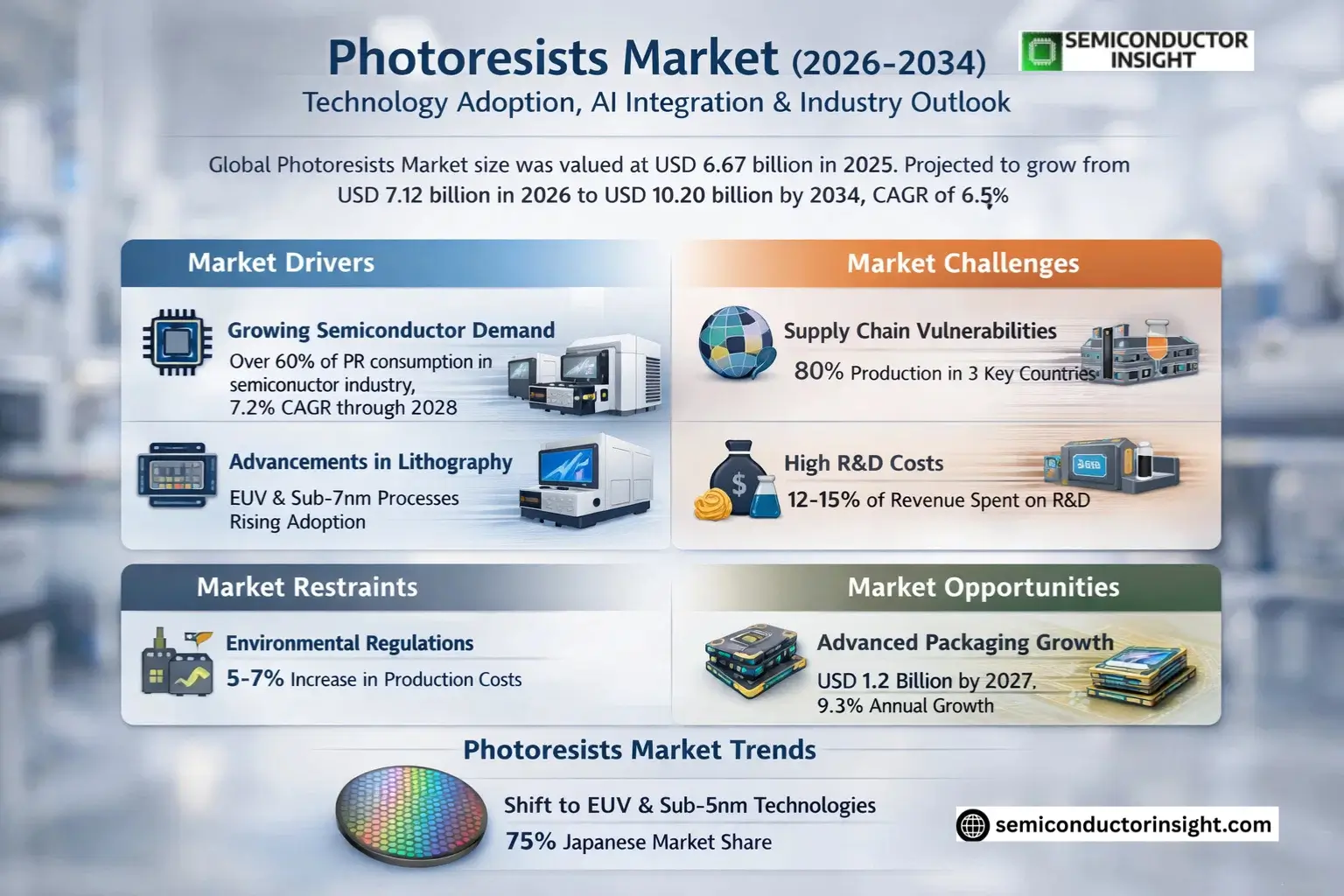 Photoresists Market (2026-2034)

SEMICONDUCTOR INSIGHT

Technology Adoption, AI Integration & Industry Outlook

Global Photoresists Market size was valued at USD 6.67 billion in 2025. Projected to grow from USD 7.12 billion in 2026 to USD 10.20 billion by 2034, CAGR of 6.5%

Market Drivers

Growing Semiconductor Demand
Over 60% of PR consumption in semiconuctor industry, 7.2% CAGR through 2028

Advancements in Lithography
EUV & Sub-7nm Processes Rising Adoption

Market Challenges

Supply Chain Vulnerabilities
80% Production in 3 Key Countries

High R&D Costs
12-15% of Revenue Spent on R&D

Market Restraints

Environmental Regulations
5-7% Increase in Production Costs

Market Opportunities

Advanced Packaging Growth
USD 1.2 Billion by 2027, 9.3% Annual Growth

Photoresists Market Trends

Shift to EUV & Sub-5nm Technologies
75% Japanese Market Share

semiconductorinsight.com